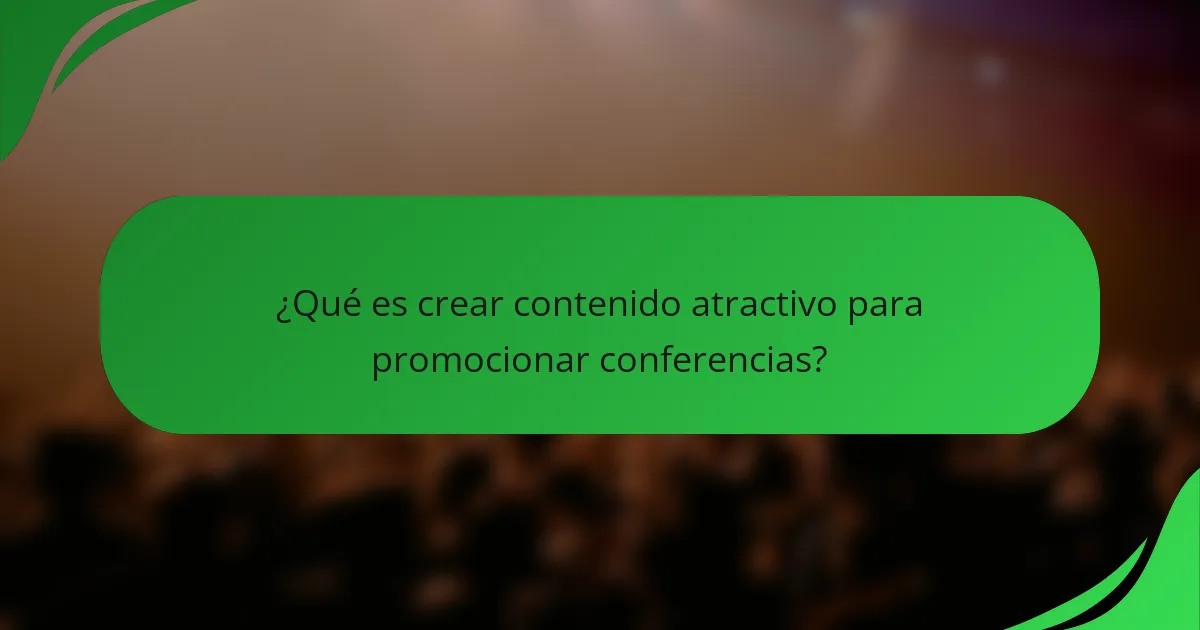 ¿Qué es crear contenido atractivo para promocionar conferencias?